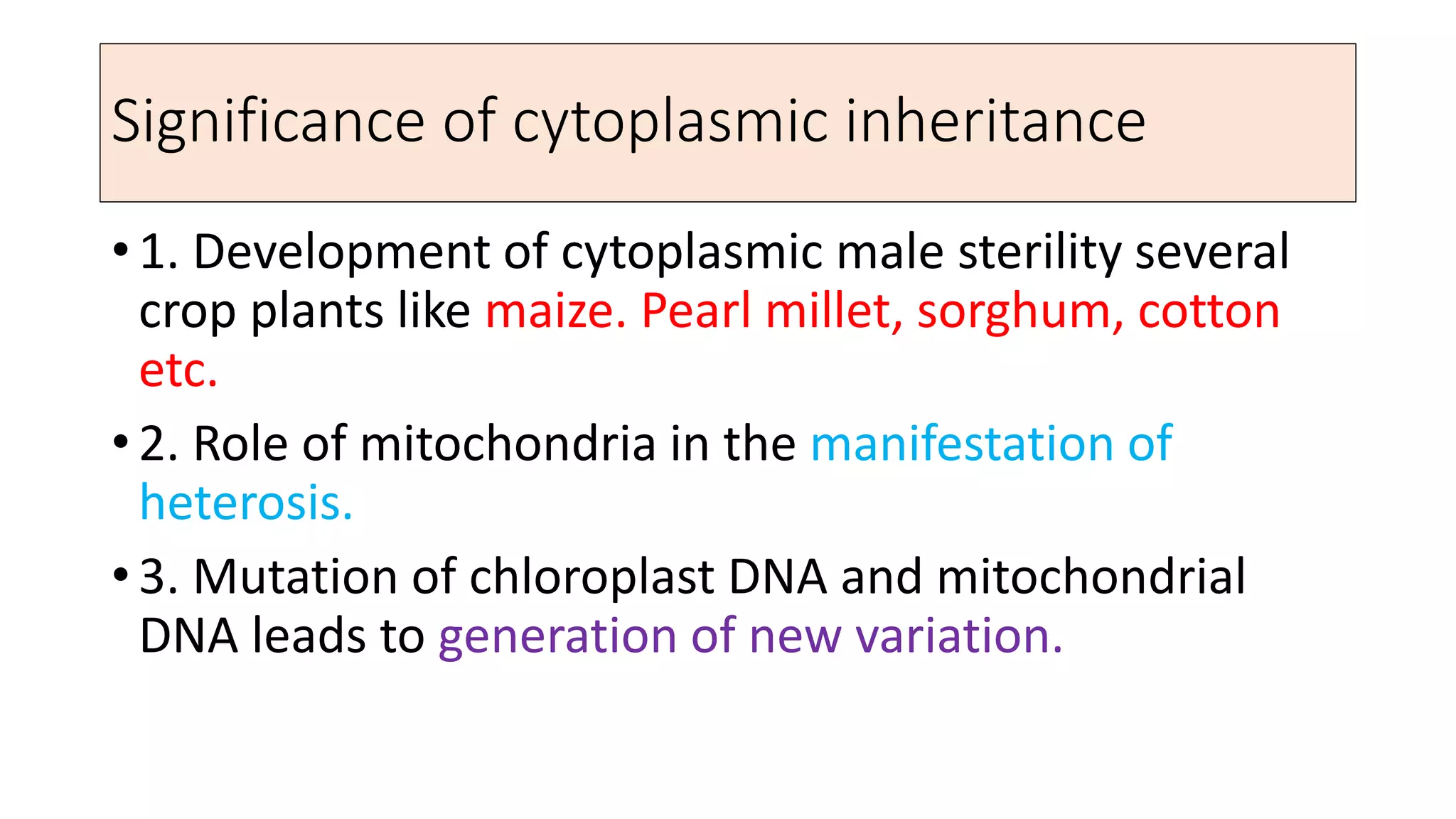 Significance of cytoplasmic inheritance

• 1. Development of cytoplasmic male sterility several crop plants like maize. Pearl millet, sorghum, cotton etc.

• 2. Role of mitochondria in the manifestation of heterosis.

• 3. Mutation of chloroplast DNA and mitochondrial DNA leads to generation of new variation.